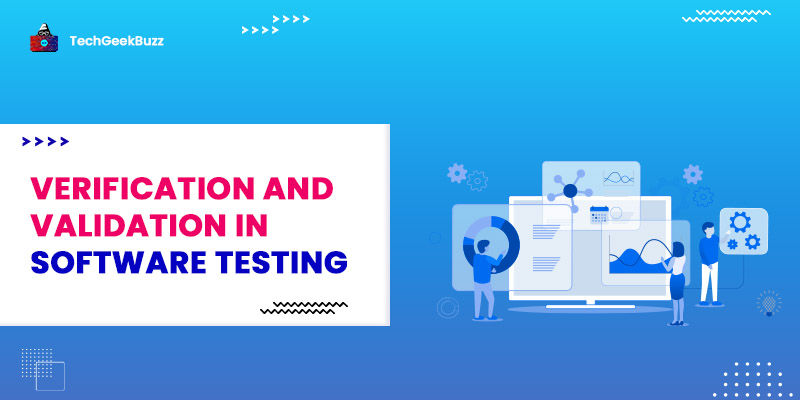 TechGeekBuzz

VERIFICATION AND VALIDATION IN SOFTWARE TESTING